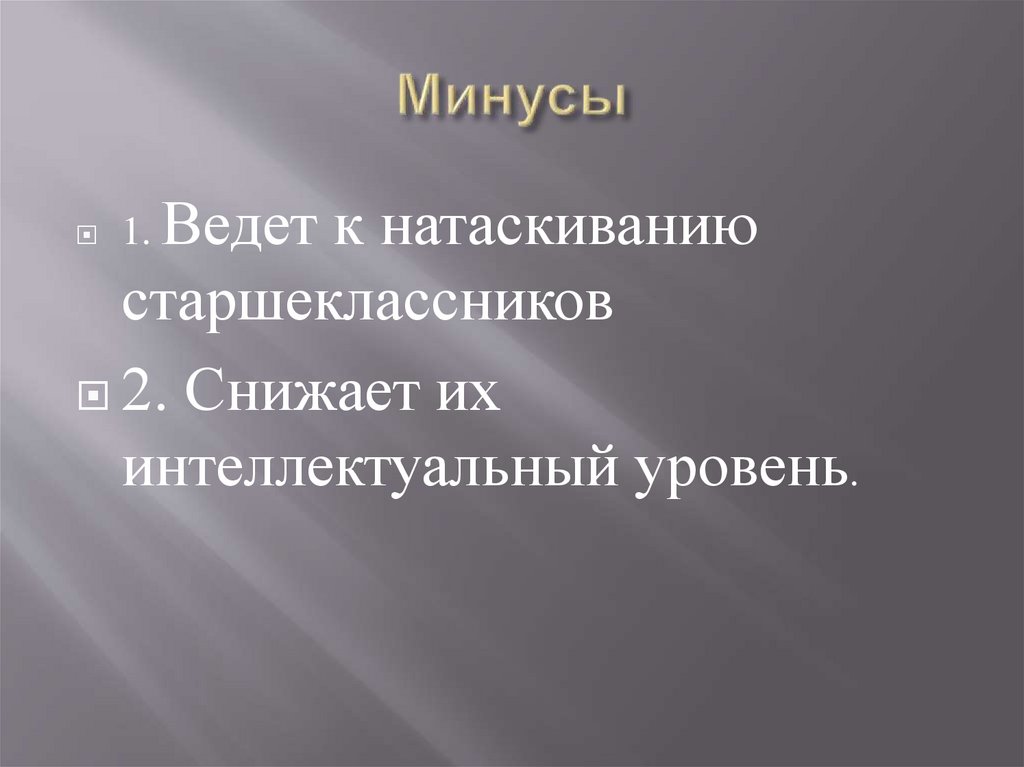 Минусы

1. Ведет к натаскиванию старшеклассников

2. Снижает их интеллектуальный уровень.